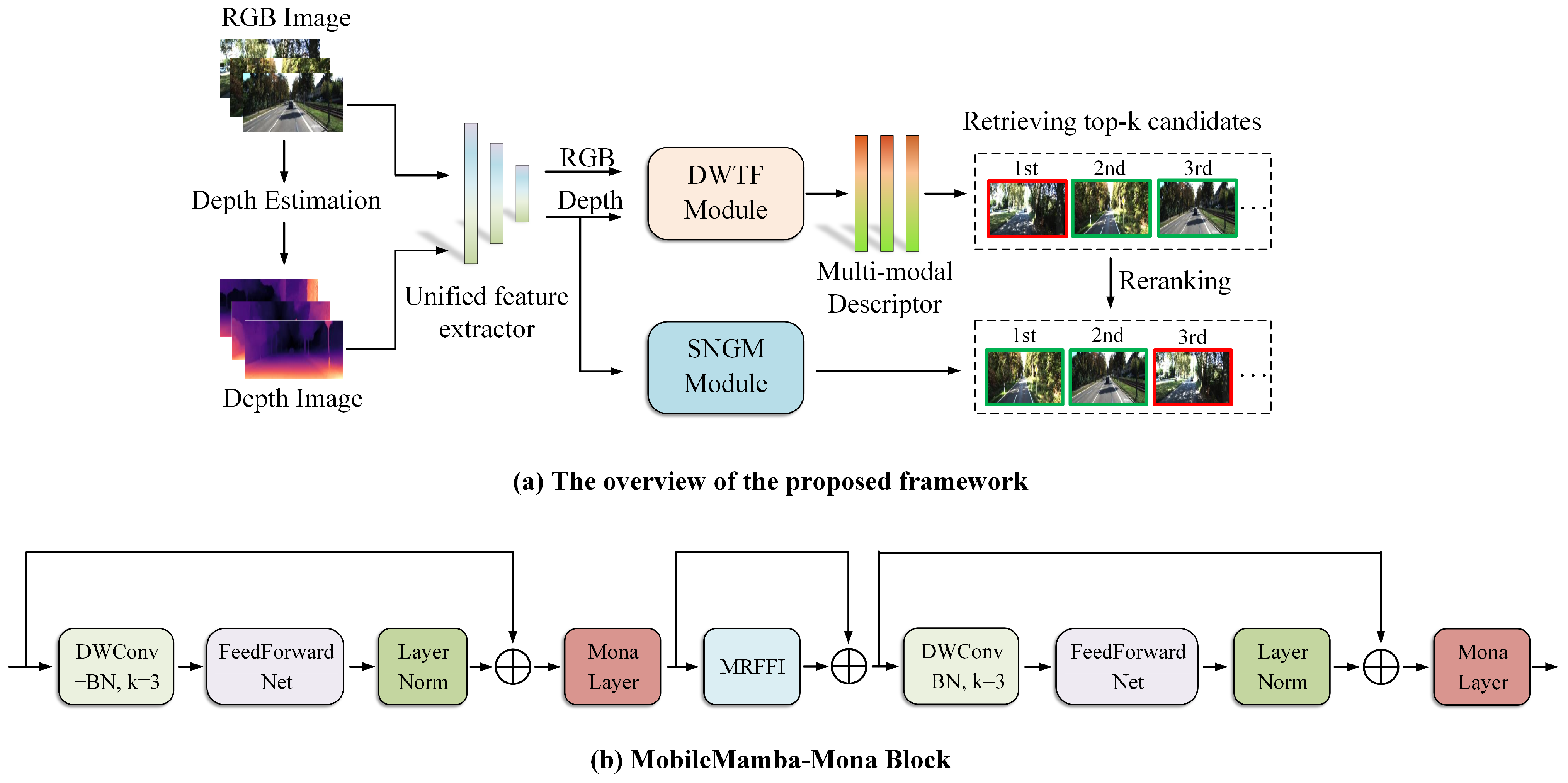 RGB Image

Depth Estimation

Depth Image

Unified feature extractor

RGB

Depth

DWTF Module

SNGM Module

Multi-modal Descriptor

Retrieving top-k candidates

1st 2nd 3rd ...

Reranking

1st 2nd 3rd ...

(a) The overview of the proposed framework

DWConv +BN, k=3

FeedForward Net

Layer Norm

Mona Layer

MRFFI

DWConv +BN, k=3

FeedForward Net

Layer Norm

Mona Layer

(b) MobileMamba-Mona Block